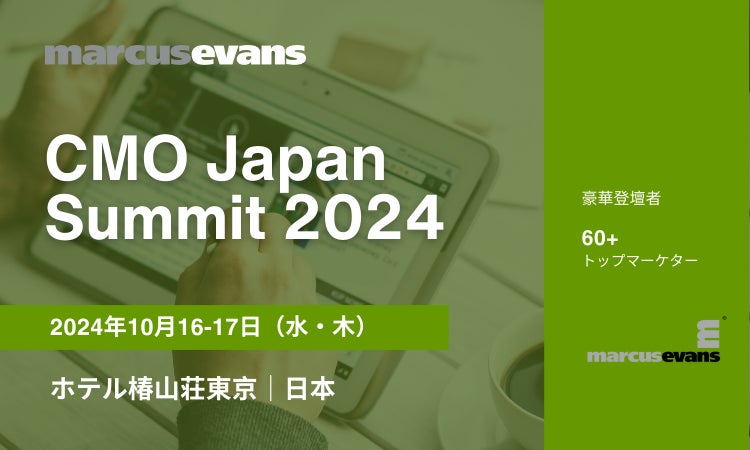 marcusevans

CMO Japan Summit 2024

2024年10月16-17日（水・木）

ホテル椿山荘東京｜日本

豪華登壇者

60+
トップマーケター

marcusevans